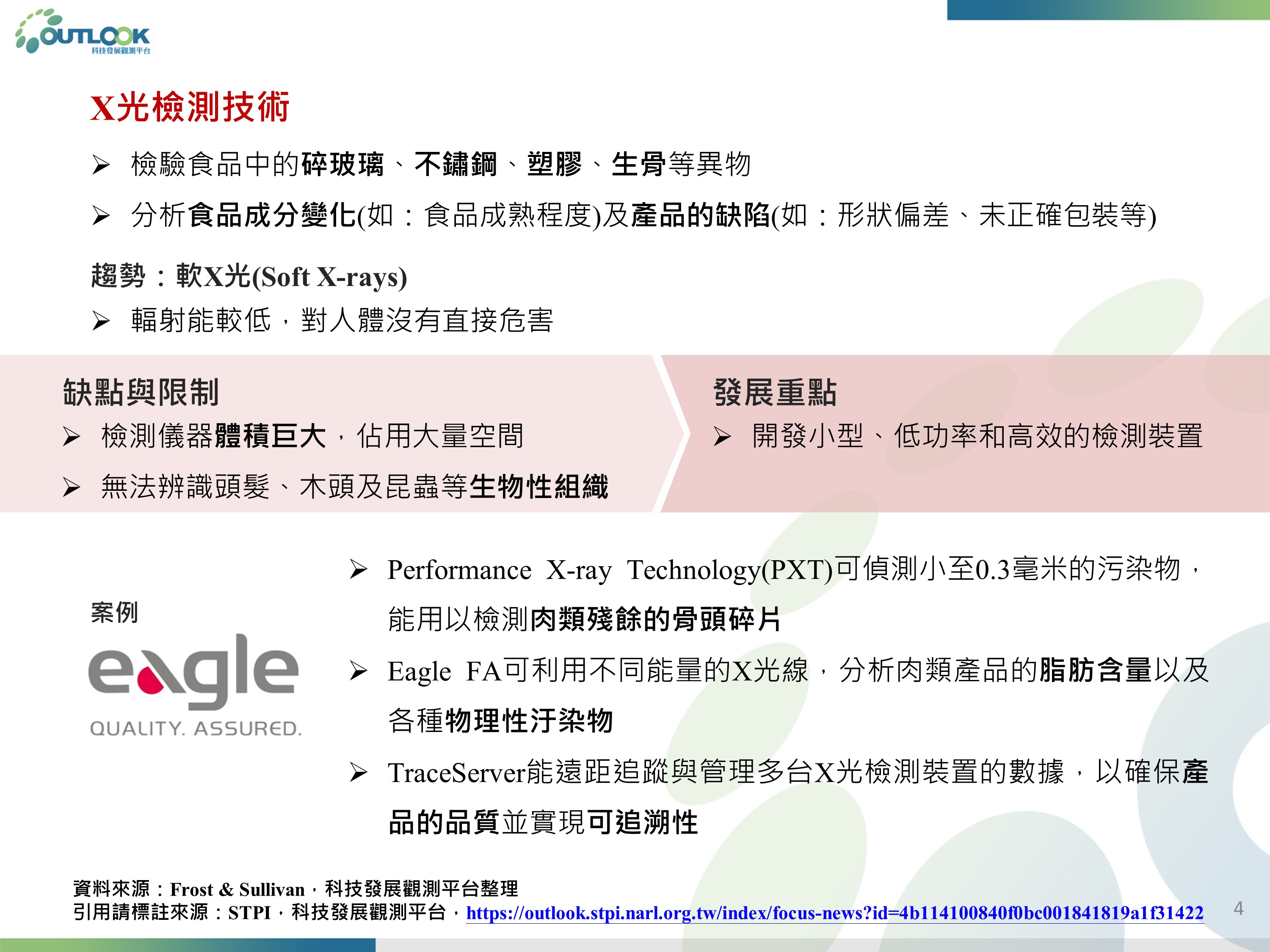 OUTLOOK
科技發展觀測平台

X光檢測技術

➢ 檢驗食品中的碎玻璃、不鏽鋼、塑膠、生骨等異物

➢ 分析食品成分變化(如：食品成熟程度)及產品的缺陷(如：形狀偏差、未正確包裝等)

趨勢：軟X光(Soft X-rays)

➢ 輻射能較低，對人體沒有直接危害

缺點與限制

➢ 檢測儀器體積巨大，佔用大量空間

➢ 無法辨識頭髮、木頭及昆蟲等生物性組織

發展重點

➢ 開發小型、低功率和高效的檢測裝置

案例

eagle
QUALITY. ASSURED.

➢ Performance X-ray Technology(PXT)可偵測小至0.3毫米的污染物，能用以檢測肉類殘餘的骨頭碎片

➢ Eagle FA可利用不同能量的X光線，分析肉類產品的脂肪含量以及各種物理性汙染物

➢ TraceServer能遠距追蹤與管理多台X光檢測裝置的數據，以確保產品的品質並實現可追溯性

資料來源：Frost & Sullivan，科技發展觀測平台整理
引用請標註來源：STPI，科技發展觀測平台，https://outlook.stpi.narl.org.tw/index/focus-news?id=4b114100840f0bc001841819a1f31422

4